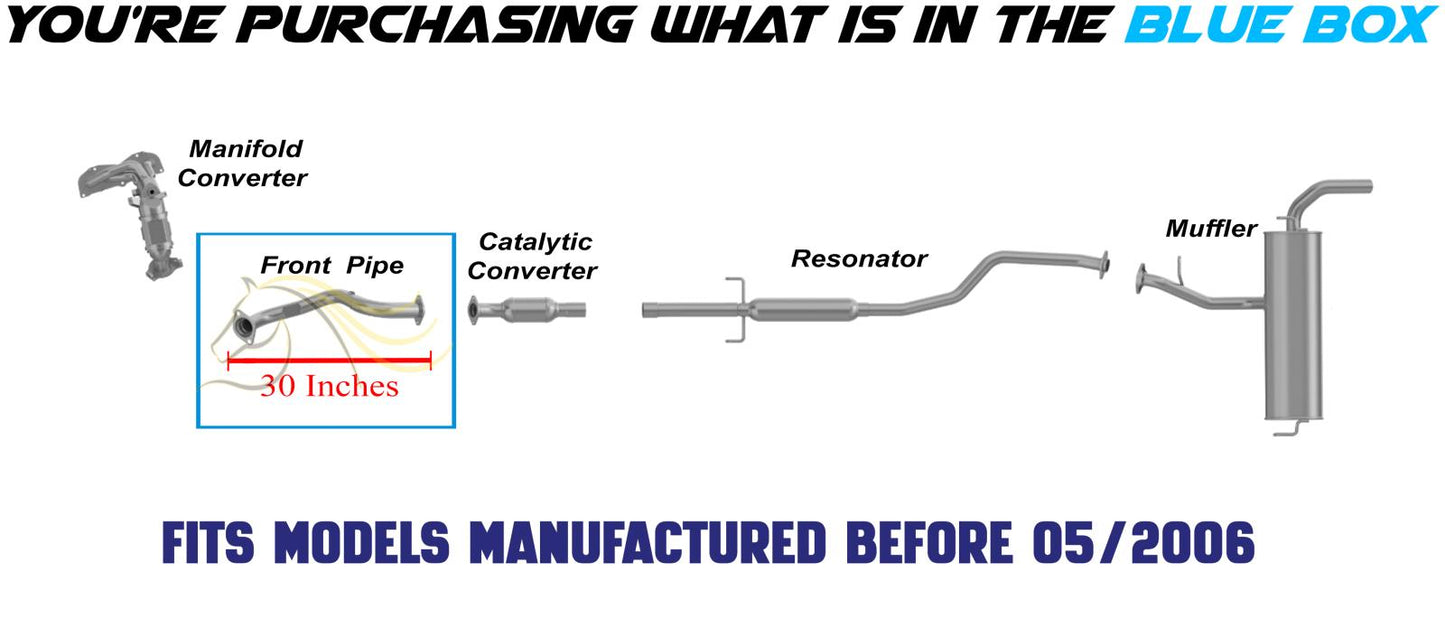 YOU'RE PURCHASING WHAT IS IN THE BLUE BOX

Manifold Converter

Front Pipe

30 Inches

Catalytic Converter

Resonator

Muffler

FITS MODELS MANUFACTURED BEFORE 05/2006